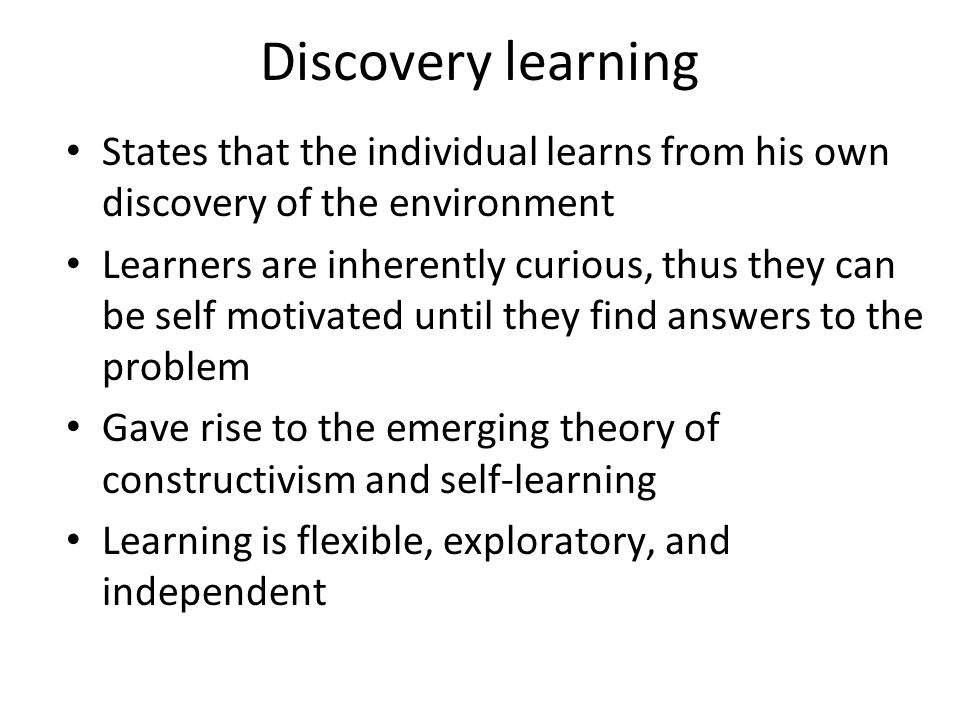 Discovery learning

• States that the individual learns from his own discovery of the environment
• Learners are inherently curious, thus they can be self motivated until they find answers to the problem
• Gave rise to the emerging theory of constructivism and self-learning
• Learning is flexible, exploratory, and independent